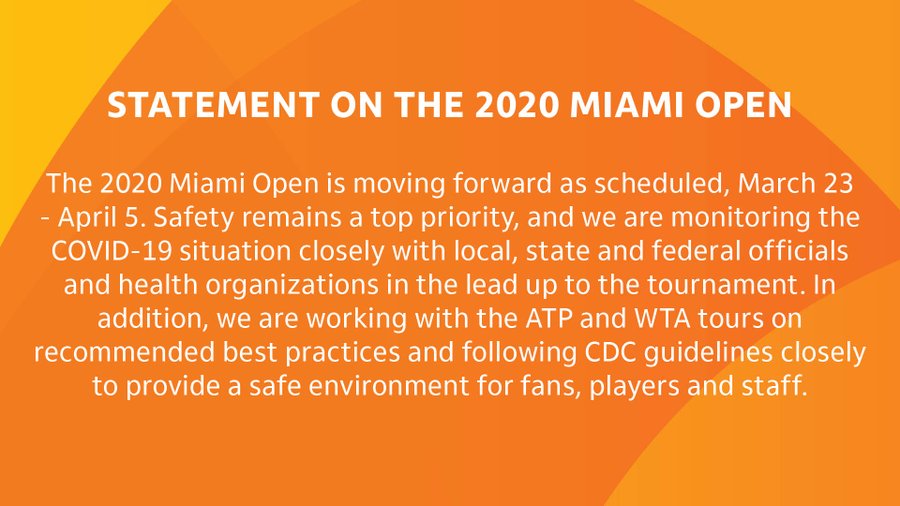 STATEMENT ON THE 2020 MIAMI OPEN

The 2020 Miami Open is moving forward as scheduled, March 23 - April 5. Safety remains a top priority, and we are monitoring the COVID-19 situation closely with local, state and federal officials and health organizations in the lead up to the tournament. In addition, we are working with the ATP and WTA tours on recommended best practices and following CDC guidelines closely to provide a safe environment for fans, players and staff.